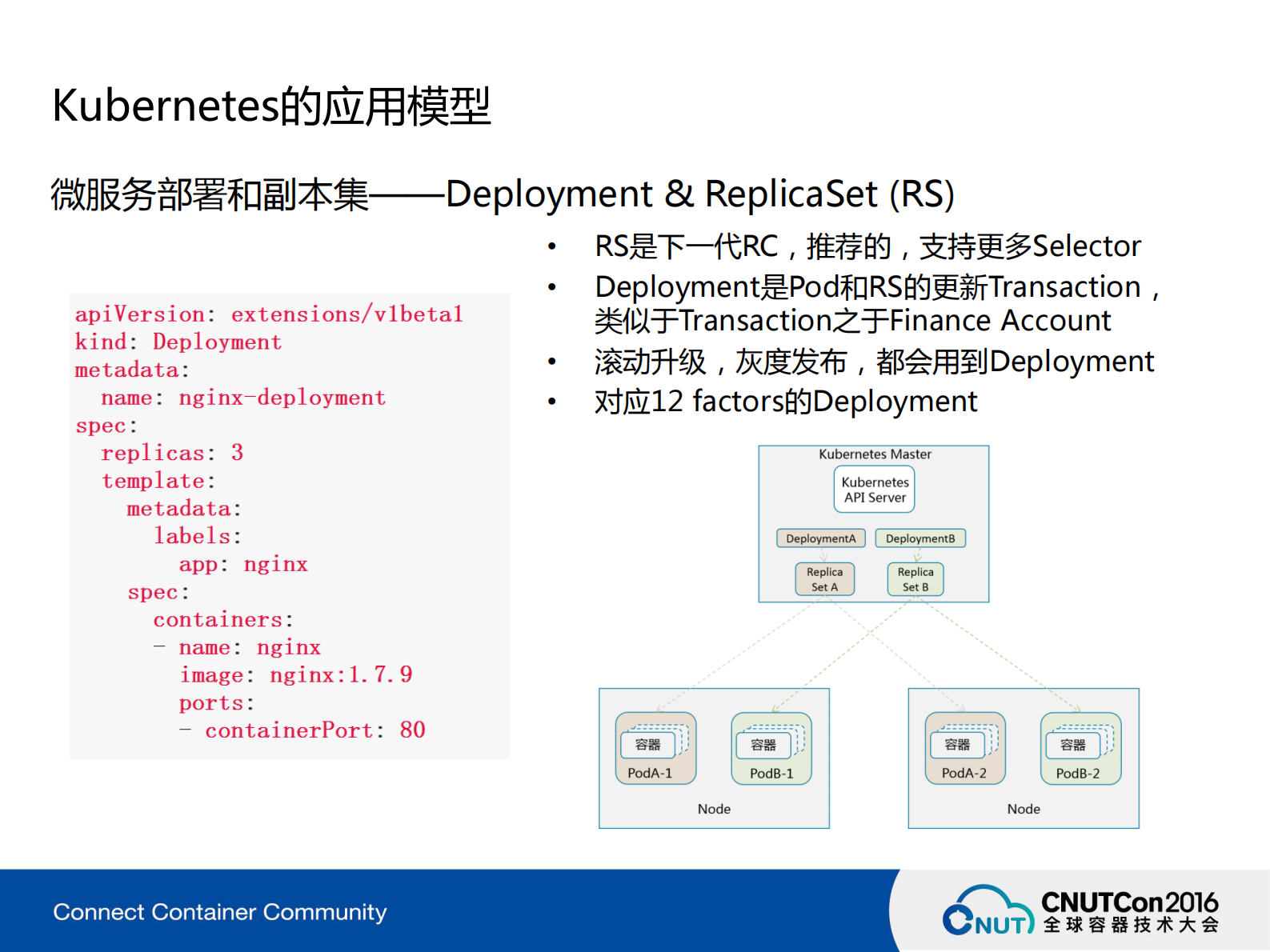 Kubernetes的应用模型

微服务部署和副本集——Deployment & ReplicaSet (RS)

apiVersion: extensions/v1beta1
kind: Deployment
metadata:
  name: nginx-deployment
spec:
  replicas: 3
  template:
    metadata:
      labels:
        app: nginx
    spec:
      containers:
      - name: nginx
        image: nginx:1.7.9
        ports:
        - containerPort: 80

• RS是下一代RC，推荐的，支持更多Selector
• Deployment是Pod和RS的更新Transaction，类似于Transaction之于Finance Account
• 滚动升级，灰度发布，都会用到Deployment
• 对应12 factors的Deployment

Kubernetes Master

Kubernetes API Server

DeploymentA

DeploymentB

Replica Set A

Replica Set B

容器

PodA-1

容器

PodB-1

Node

容器

PodA-2

容器

PodB-2

Node

Connect Container Community

CNUT

CNUTCon2016
全球容器技术大会